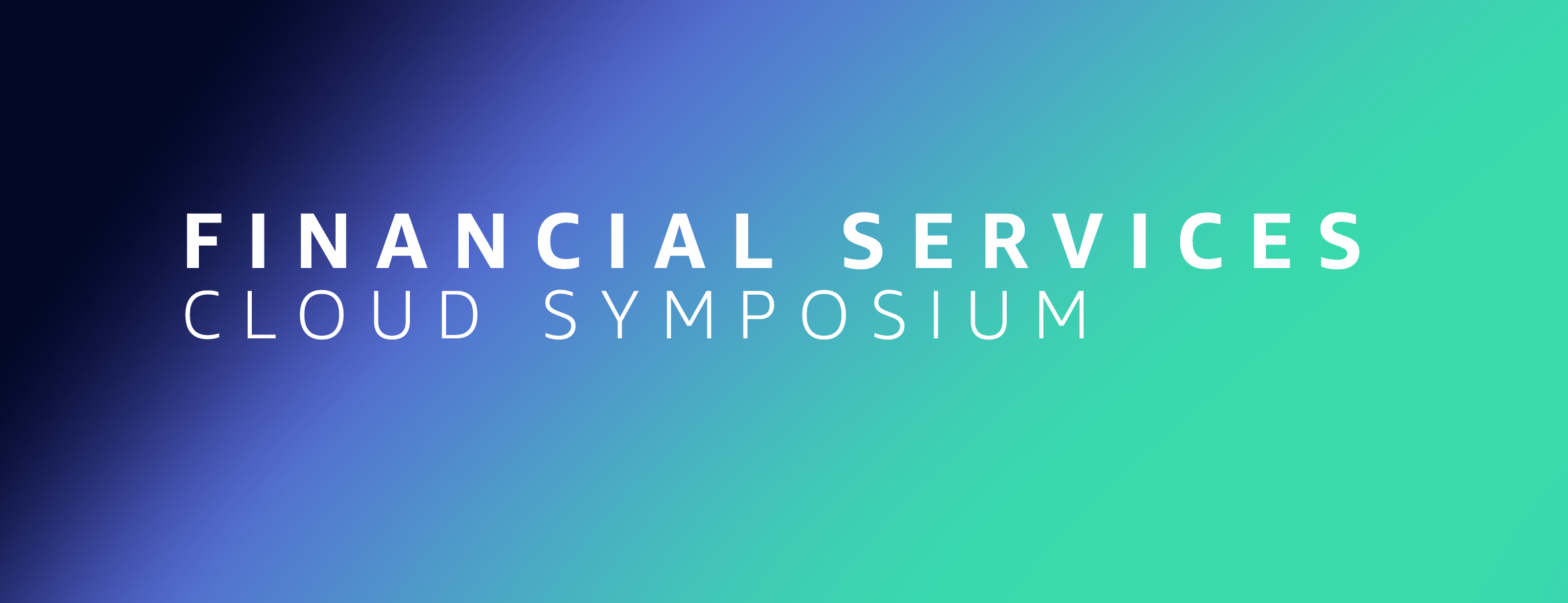 FINANCIAL SERVICES
CLOUD SYMPOSIUM